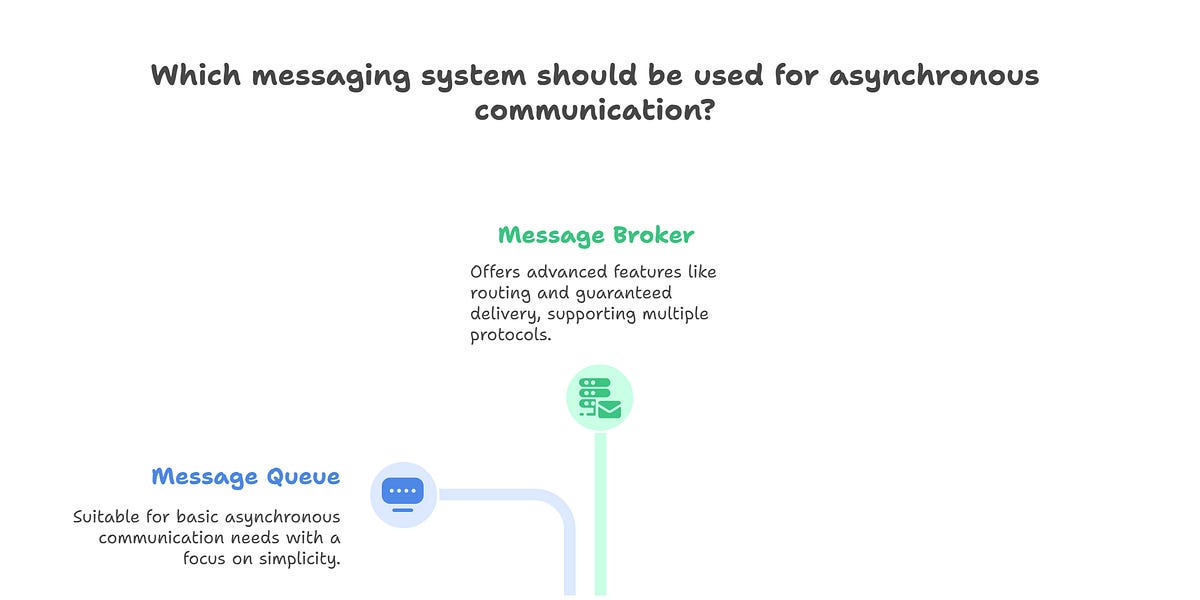 Which messaging system should be used for asynchronous communication?

Message Broker

Offers advanced features like routing and guaranteed delivery, supporting multiple protocols.

Message Queue

Suitable for basic asynchronous communication needs with a focus on simplicity.